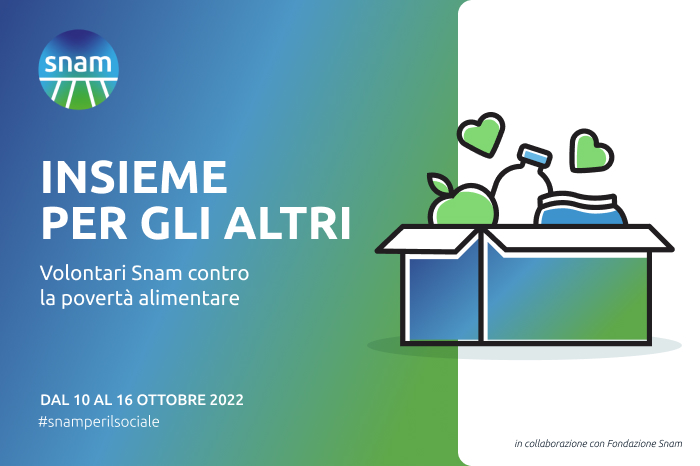 snam

INSIEME PER GLI ALTRI

Volontari Snam contro la povertà alimentare

DAL 10 AL 16 OTTOBRE 2022
#snamperilsociale

in collaborazione con Fondazione Snam